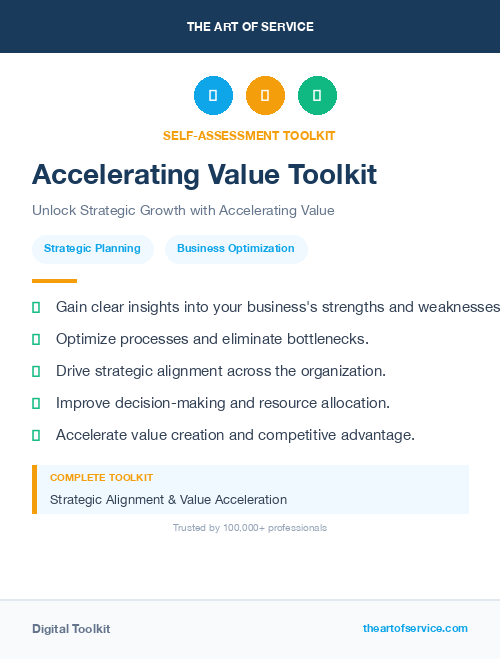 THE ART OF SERVICE

SELF-ASSESSMENT TOOLKIT

Accelerating Value Toolkit

Unlock Strategic Growth with Accelerating Value

Strategic Planning

Business Optimization

Gain clear insights into your business's strengths and weaknesses

Optimize processes and eliminate bottlenecks.

Drive strategic alignment across the organization.

Improve decision-making and resource allocation.

Accelerate value creation and competitive advantage.

COMPLETE TOOLKIT

Strategic Alignment & Value Acceleration

Trusted by 100,000+ professionals

Digital Toolkit

theartofservice.com